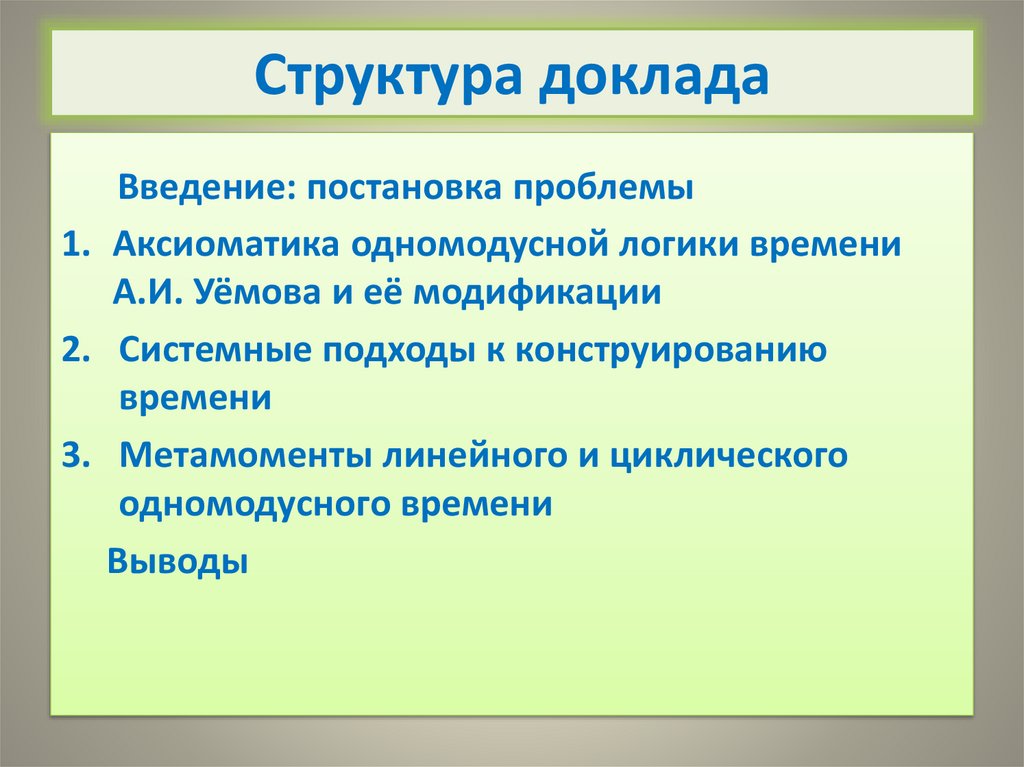 Структура доклада

Введение: постановка проблемы

1. Аксиоматика одномодусной логики времени А.И. Уёмова и её модификации

2. Системные подходы к конструированию времени

3. Метамоменты линейного и циклического одномодусного времени

Выводы